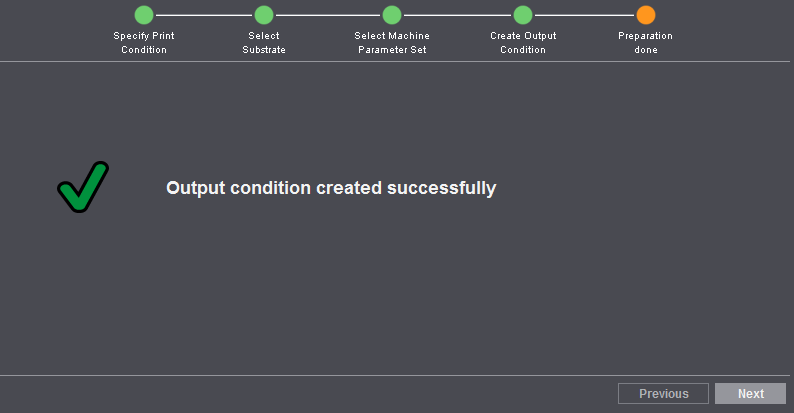 Specify Print Condition
Select Substrate
Select Machine Parameter Set
Create Output Condition
Preparation done

Output condition created successfully

Previous
Next